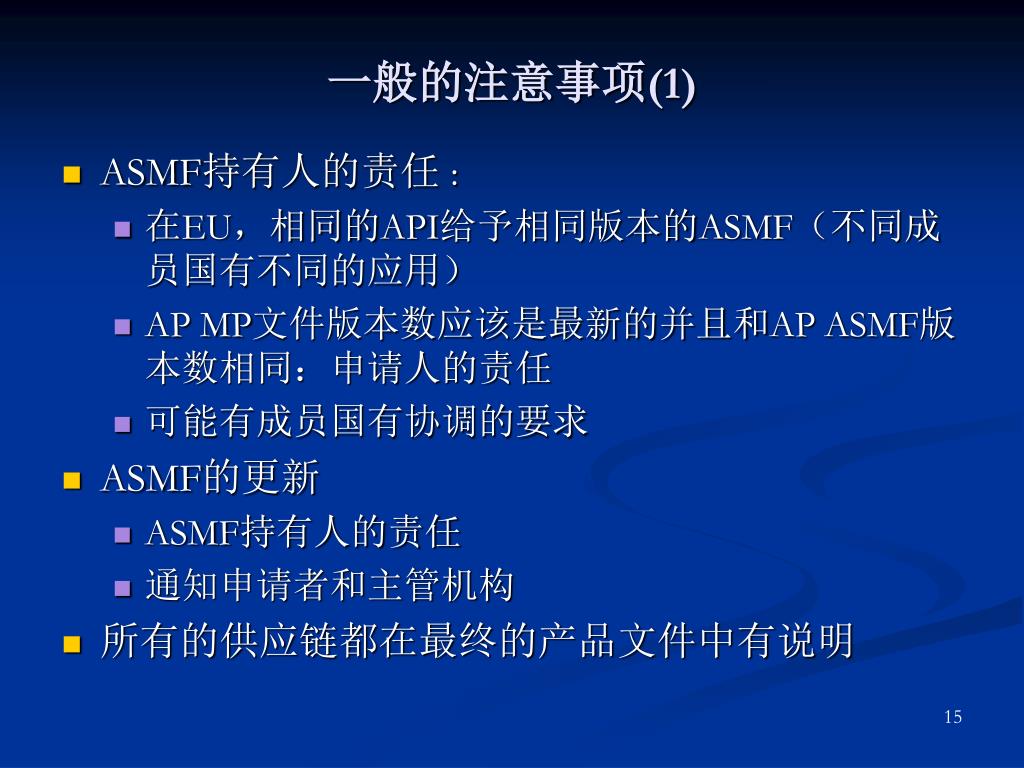 一般的注意事项(1)

ASMF持有人的责任：

在EU，相同的API给予相同版本的ASMF（不同成员国有不同的应用）

AP MP文件版本数应该是最新的并且和AP ASMF版本数相同：申请人的责任

可能有成员国有协调的要求

ASMF的更新

ASMF持有人的责任

通知申请者和主管机构

所有的供应链都在最终的产品文件中有说明

15